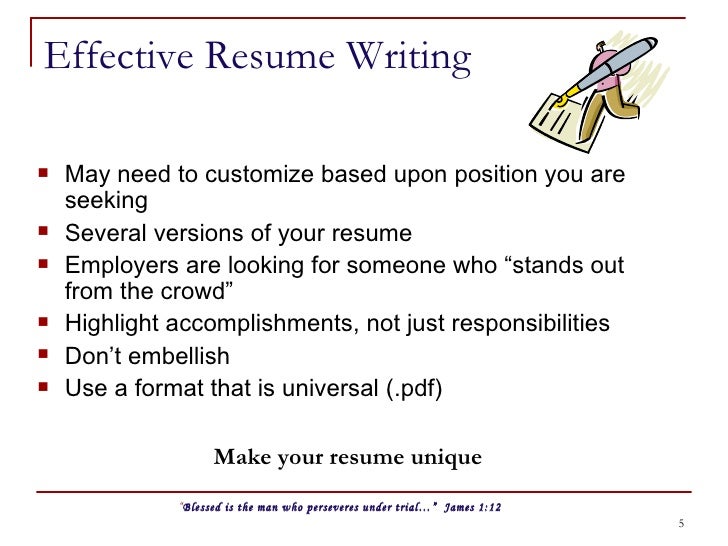 Effective Resume Writing

- May need to customize based upon position you are seeking
- Several versions of your resume
- Employers are looking for someone who “stands out from the crowd”
- Highlight accomplishments, not just responsibilities
- Don’t embellish
- Use a format that is universal (.pdf)

Make your resume unique

"Blessed is the man who perseveres under trial..." James 1:12

5